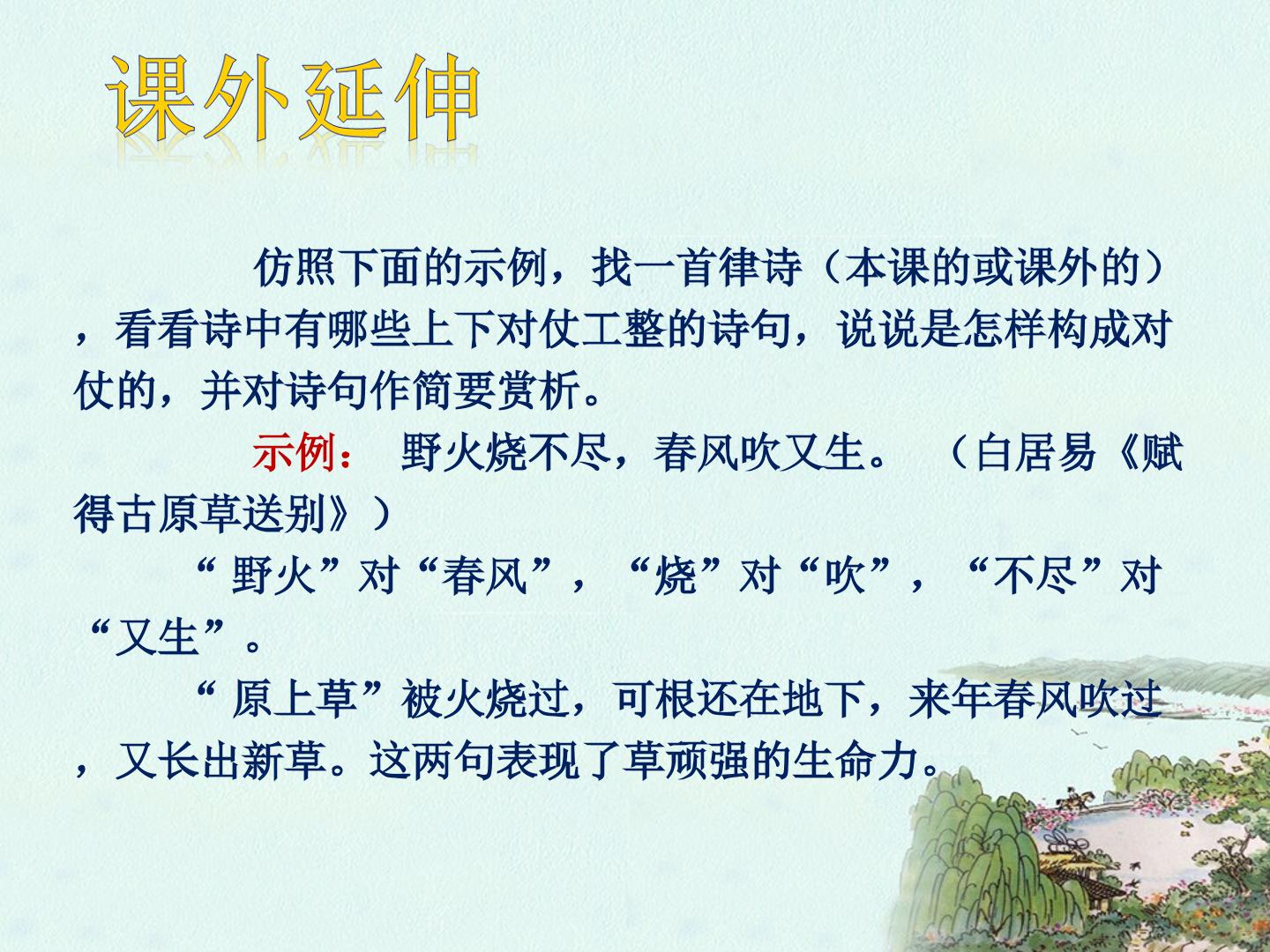 课外延伸

仿照下面的示例，找一首律诗（本课的或课外的），看看诗中有哪些上下对仗工整的诗句，说说是怎样构成对仗的，并对诗句作简要赏析。

示例： 野火烧不尽，春风吹又生。 （白居易《赋得古原草送别》）

“ 野火”对“春风”，“烧”对“吹”，“不尽”对“又生”。

“ 原上草”被火烧过，可根还在地下，来年春风吹过，又长出新草。这两句表现了草顽强的生命力。